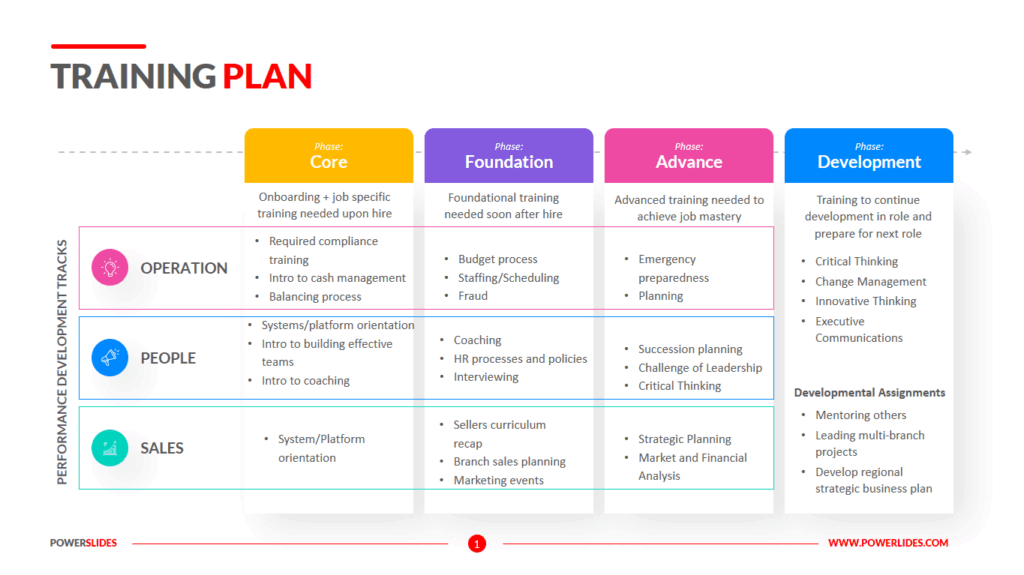 TRAINING PLAN

PERFORMANCE DEVELOPMENT TRACKS

| | Phase: Core | Phase: Foundation | Phase: Advance | Phase: Development |
|---|---|---|---|---|
| | Onboarding + job specific training needed upon hire | Foundational training needed soon after hire | Advanced training needed to achieve job mastery | Training to continue development in role and prepare for next role |
| OPERATION | • Required compliance training • Intro to cash management • Balancing process | • Budget process • Staffing/Scheduling • Fraud | • Emergency preparedness • Planning | • Critical Thinking • Change Management • Innovative Thinking • Executive Communications |
| PEOPLE | • Systems/platform orientation • Intro to building effective teams • Intro to coaching | • Coaching • HR processes and policies • Interviewing | • Succession planning • Challenge of Leadership • Critical Thinking | Developmental Assignments • Mentoring others • Leading multi-branch projects • Develop regional strategic business plan |
| SALES | • System/Platform orientation | • Sellers curriculum recap • Branch sales planning • Marketing events | • Strategic Planning • Market and Financial Analysis | |

POWERSLIDES 1 WWW.POWERLIDES.COM